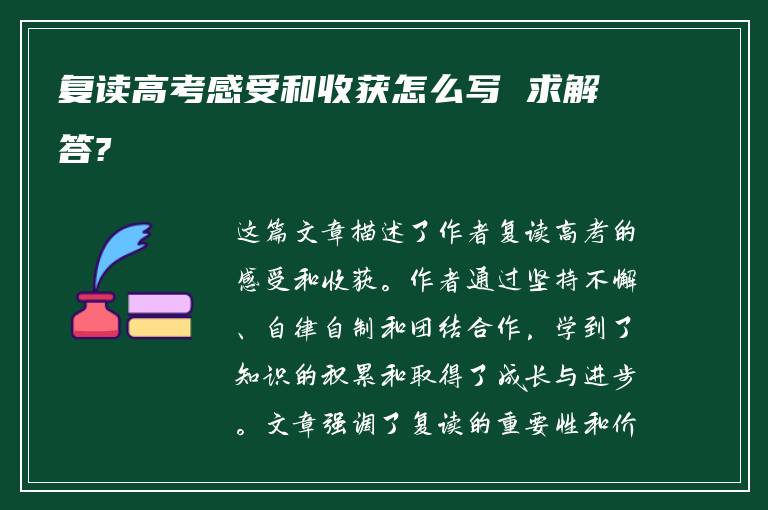 复读高考感受和收获怎么写 求解答?

这篇文章描述了作者复读高考的感受和收获。作者通过坚持不懈、自律自制和团结合作，学到了知识的积累和取得了成长与进步。文章强调了复读的重要性和价